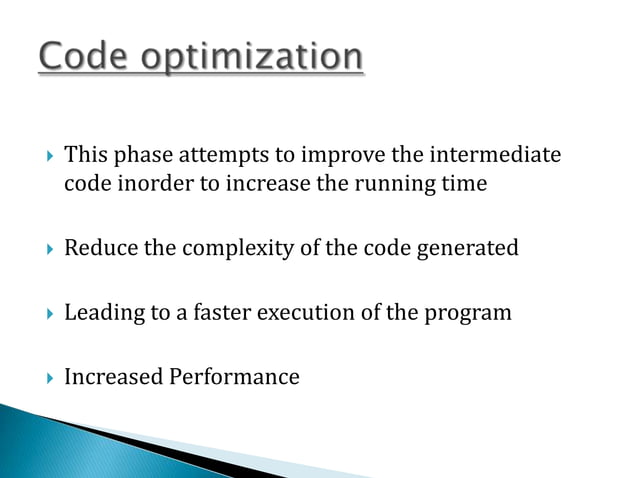 Code optimization

This phase attempts to improve the intermediate code inorder to increase the running time

Reduce the complexity of the code generated

Leading to a faster execution of the program

Increased Performance